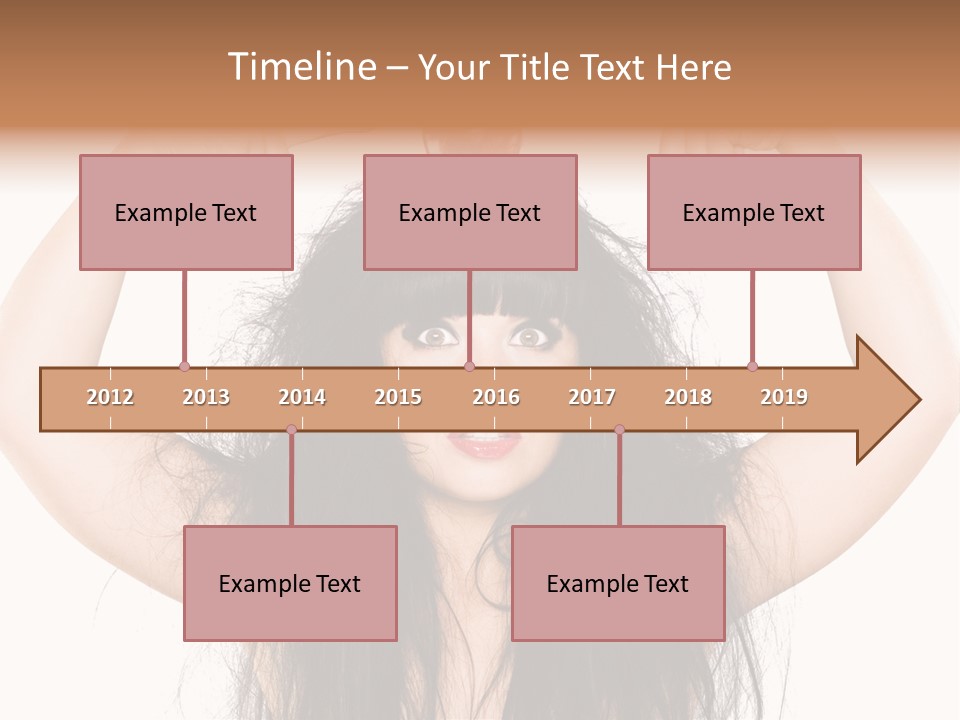 Timeline – Your Title Text Here

Example Text

Example Text

Example Text

2012 2013 2014 2015 2016 2017 2018 2019

Example Text

Example Text